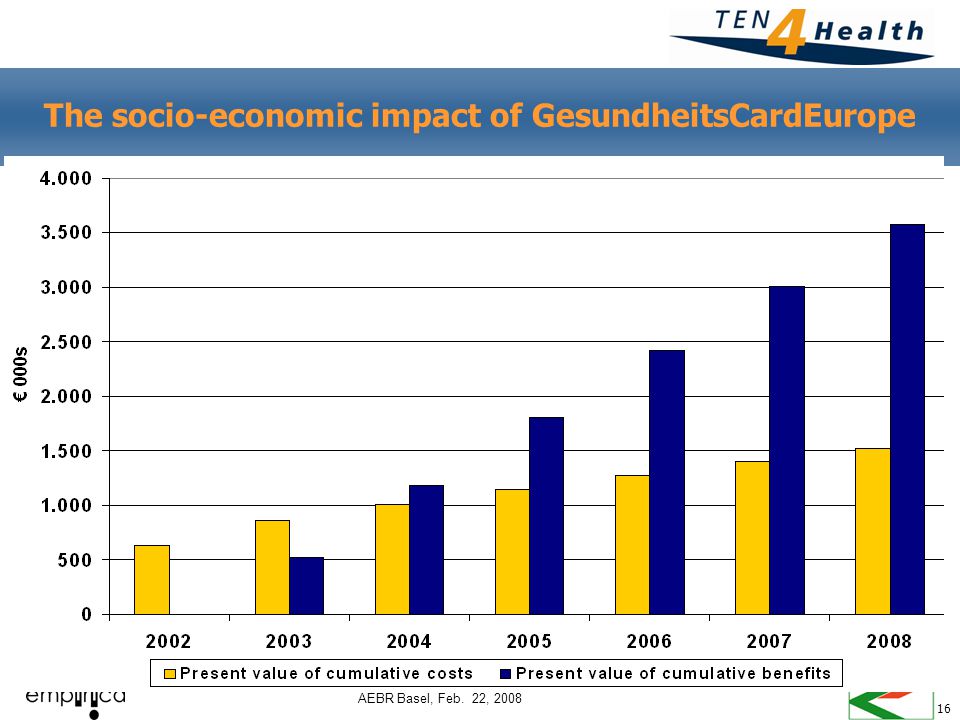 TEN 4 Health

The socio-economic impact of GesundheitsCardEurope

€ 000s

4.000
3.500
3.000
2.500
2.000
1.500
1.000
500
0

2002 2003 2004 2005 2006 2007 2008

Present value of cumulative costs
Present value of cumulative benefits

empirica

AEBR Basel, Feb. 22, 2008

16